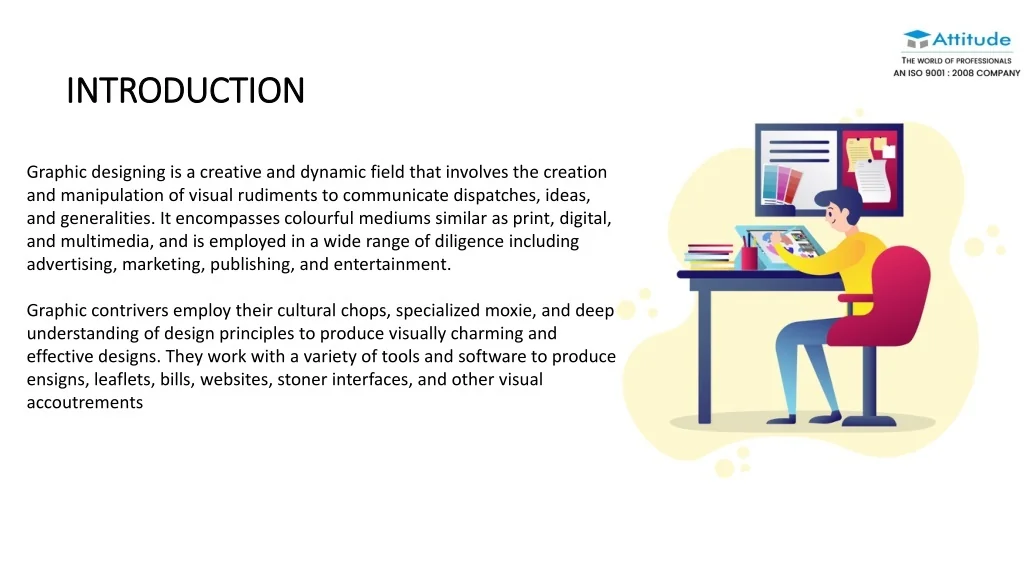 Attitude
THE WORLD OF PROFESSIONALS
AN ISO 9001 : 2008 COMPANY

INTRODUCTION

Graphic designing is a creative and dynamic field that involves the creation and manipulation of visual rudiments to communicate dispatches, ideas, and generalities. It encompasses colourful mediums similar as print, digital, and multimedia, and is employed in a wide range of diligence including advertising, marketing, publishing, and entertainment.

Graphic contrivers employ their cultural chops, specialized moxie, and deep understanding of design principles to produce visually charming and effective designs. They work with a variety of tools and software to produce ensigns, leaflets, bills, websites, stoner interfaces, and other visual accoutrements